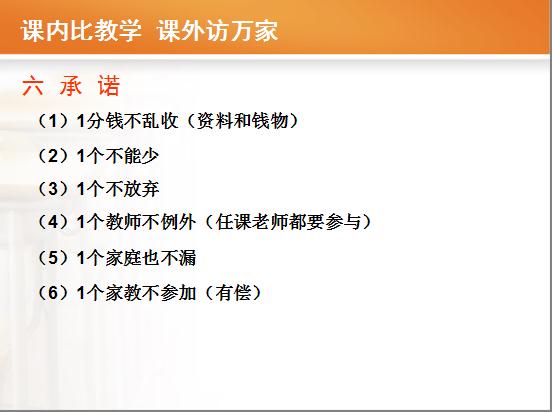 课内比教学 课外访万家

六 承 诺

（1）1分钱不乱收（资料和钱物）

（2）1个不能少

（3）1个不放弃

（4）1个教师不例外（任课老师都要参与）

（5）1个家庭也不漏

（6）1个家教不参加（有偿）